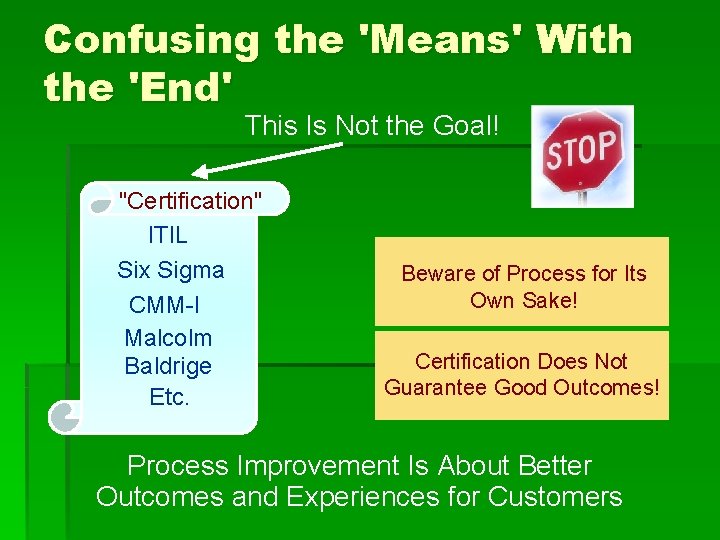 Confusing the 'Means' With the 'End'

This Is Not the Goal!

STOP

"Certification"
ITIL
Six Sigma
CMM-I
Malcolm Baldrige
Etc.

Beware of Process for Its Own Sake!

Certification Does Not Guarantee Good Outcomes!

Process Improvement Is About Better Outcomes and Experiences for Customers